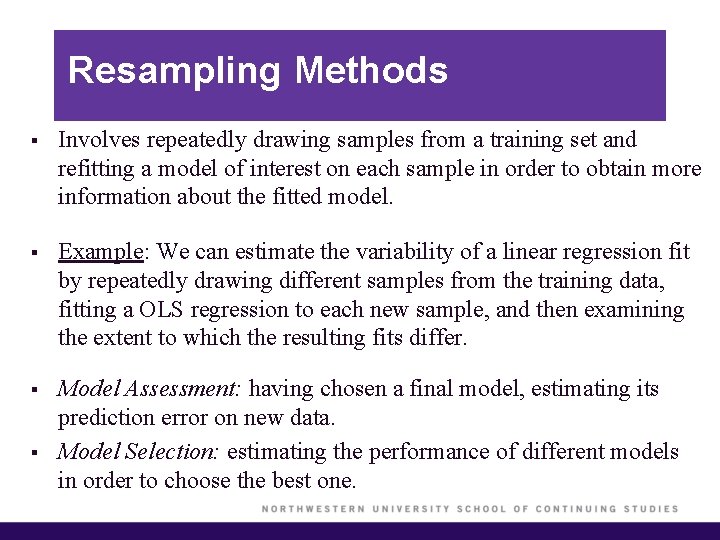 Resampling Methods

▪ Involves repeatedly drawing samples from a training set and refitting a model of interest on each sample in order to obtain more information about the fitted model.

▪ Example: We can estimate the variability of a linear regression fit by repeatedly drawing different samples from the training data, fitting a OLS regression to each new sample, and then examining the extent to which the resulting fits differ.

▪ Model Assessment: having chosen a final model, estimating its prediction error on new data.

▪ Model Selection: estimating the performance of different models in order to choose the best one.

NORTHWESTERN UNIVERSITY SCHOOL OF CONTINUING STUDIES